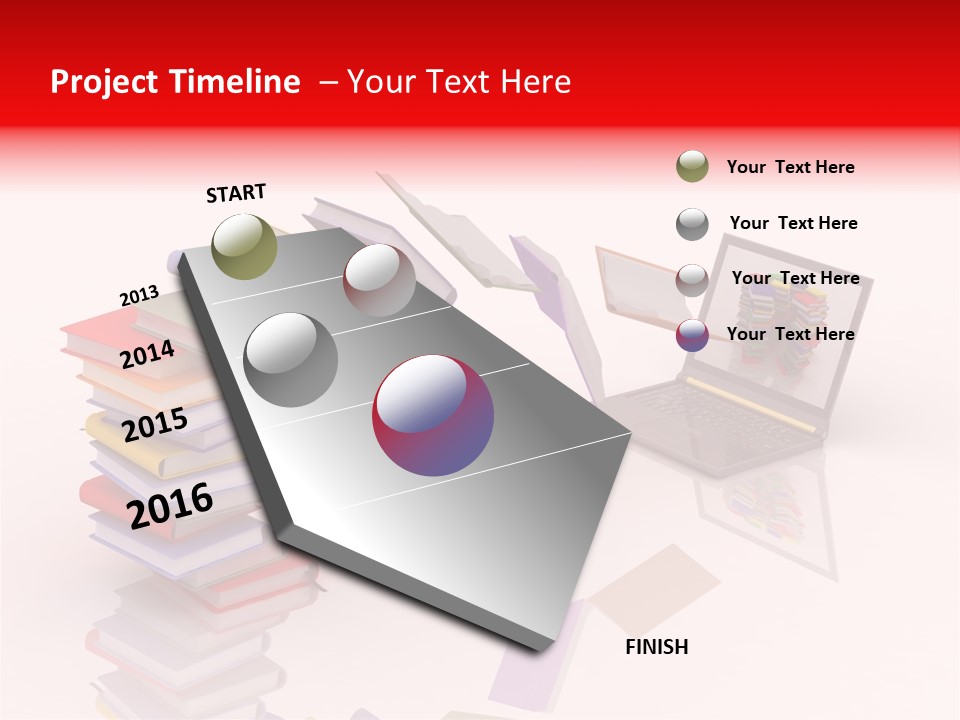 Project Timeline – Your Text Here

START

2013

2014

2015

2016

FINISH

Your Text Here

Your Text Here

Your Text Here

Your Text Here